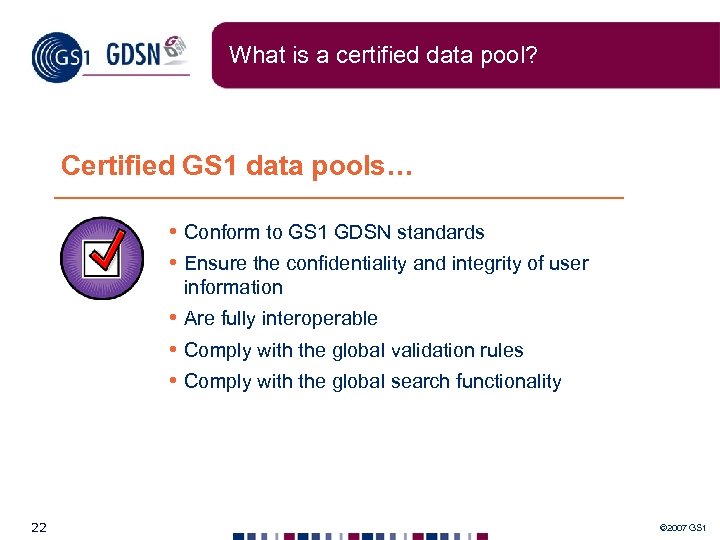 GS1 GDSN

What is a certified data pool?

Certified GS1 data pools…

• Conform to GS1 GDSN standards
• Ensure the confidentiality and integrity of user information
• Are fully interoperable
• Comply with the global validation rules
• Comply with the global search functionality

22

©2007 GS1